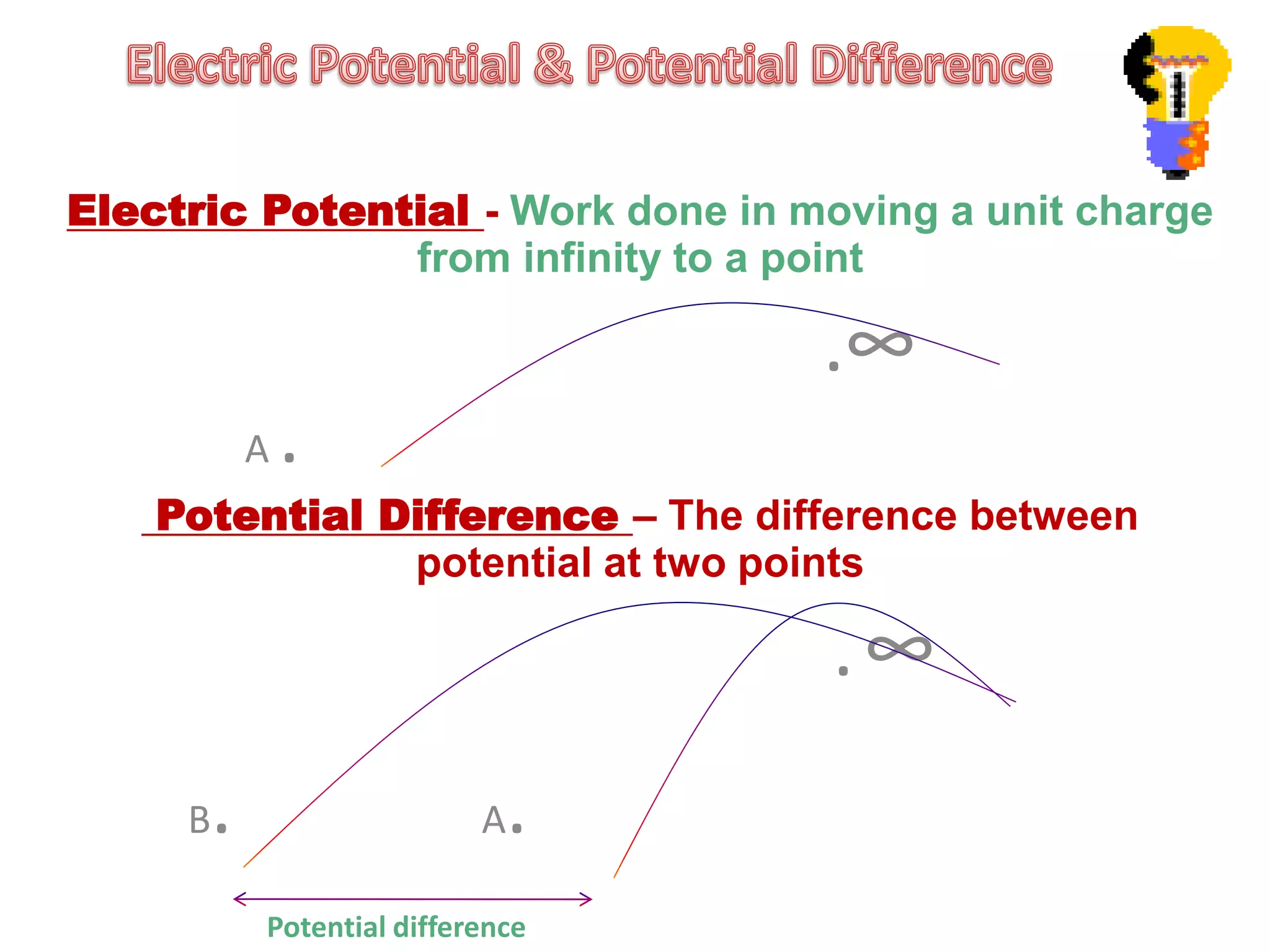 Electric Potential & Potential Difference

Electric Potential - Work done in moving a unit charge from infinity to a point

.$\infty$

A .

Potential Difference – The difference between potential at two points

.$\infty$

B.

A.

Potential difference